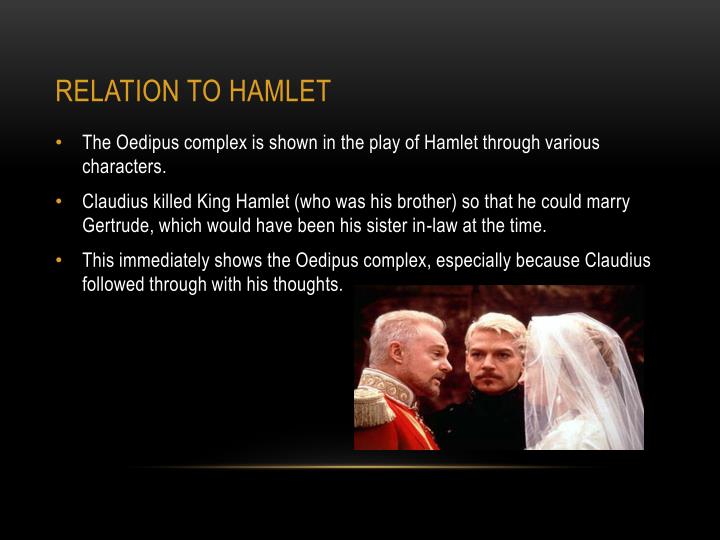 RELATION TO HAMLET

• The Oedipus complex is shown in the play of Hamlet through various characters.

• Claudius killed King Hamlet (who was his brother) so that he could marry Gertrude, which would have been his sister in-law at the time.

• This immediately shows the Oedipus complex, especially because Claudius followed through with his thoughts.